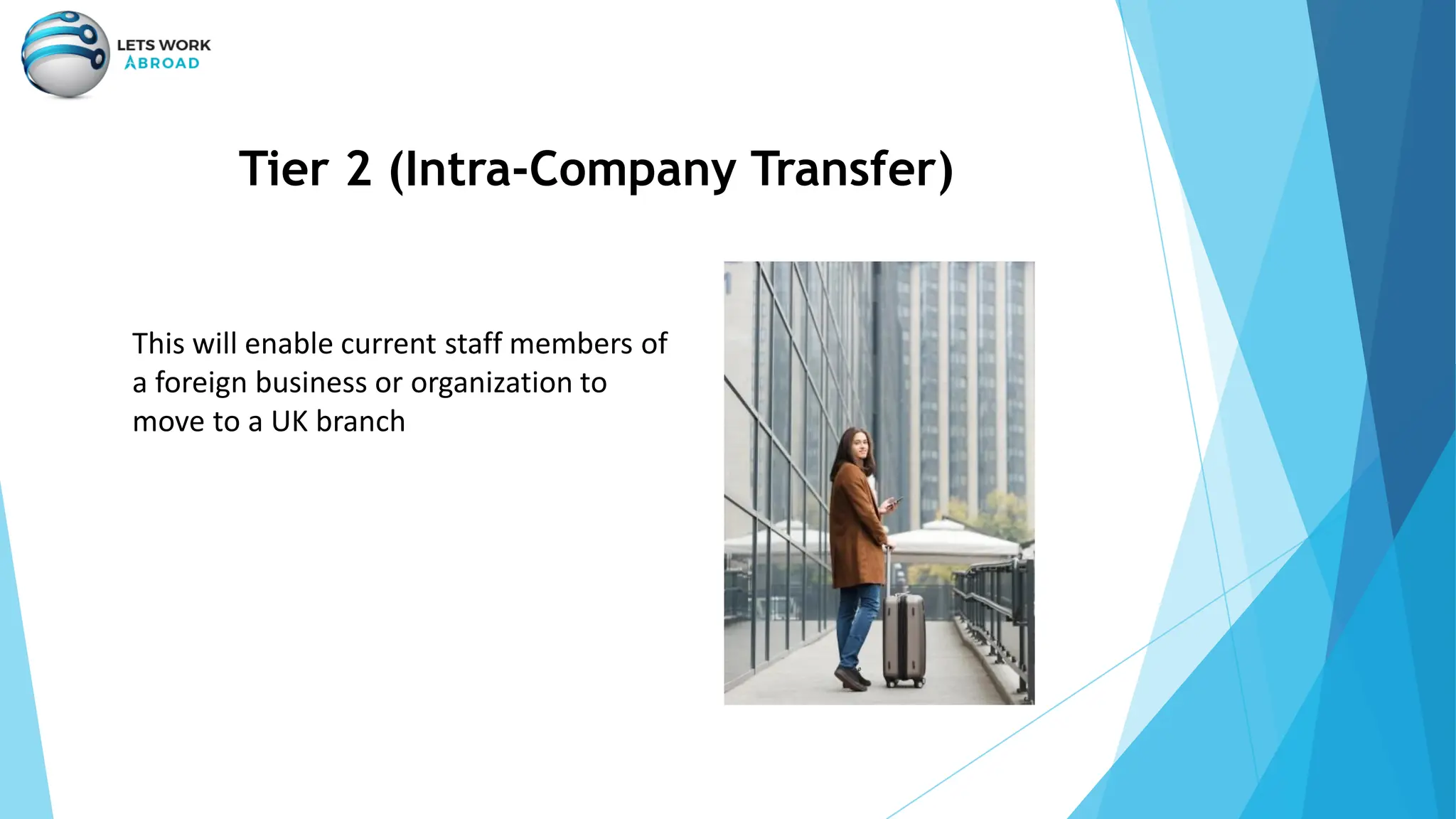 LETS WORK
ABROAD

Tier 2 (Intra-Company Transfer)

This will enable current staff members of a foreign business or organization to move to a UK branch